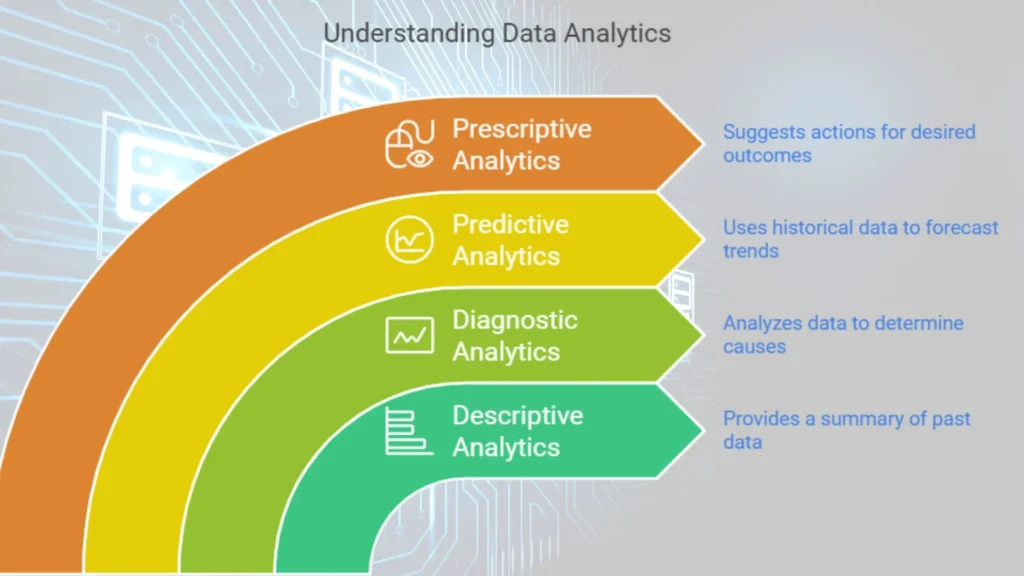 Understanding Data Analytics

Prescriptive Analytics

Suggests actions for desired outcomes

Predictive Analytics

Uses historical data to forecast trends

Diagnostic Analytics

Analyzes data to determine causes

Descriptive Analytics

Provides a summary of past data